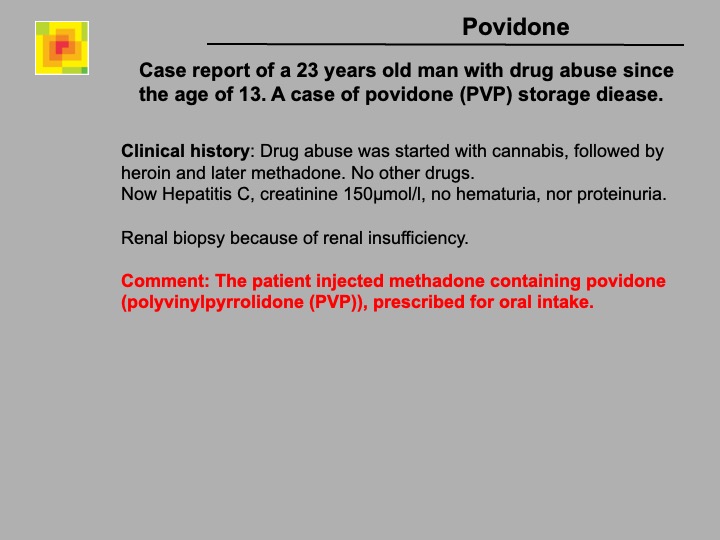 Povidone

Case report of a 23 years old man with drug abuse since the age of 13. A case of povidone (PVP) storage diease.

Clinical history: Drug abuse was started with cannabis, followed by heroin and later methadone. No other drugs.
Now Hepatitis C, creatinine 150µmol/l, no hematuria, nor proteinuria.

Renal biopsy because of renal insufficiency.

Comment: The patient injected methadone containing povidone (polyvinylpyrrolidone (PVP)), prescribed for oral intake.